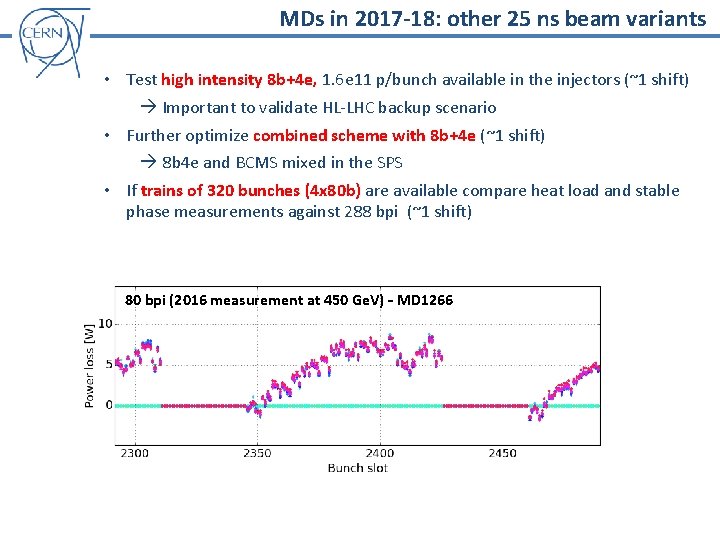 CERN

MDs in 2017-18: other 25 ns beam variants

• Test high intensity 8b+4e, 1.6e11 p/bunch available in the injectors (~1 shift)
  → Important to validate HL-LHC backup scenario
• Further optimize combined scheme with 8b+4e (~1 shift)
  → 8b4e and BCMS mixed in the SPS
• If trains of 320 bunches (4x80b) are available compare heat load and stable phase measurements against 288 bpi (~1 shift)

80 bpi (2016 measurement at 450 GeV) - MD1266

Power loss [W]
10
5
0
2300
2350
2400
2450
Bunch slot